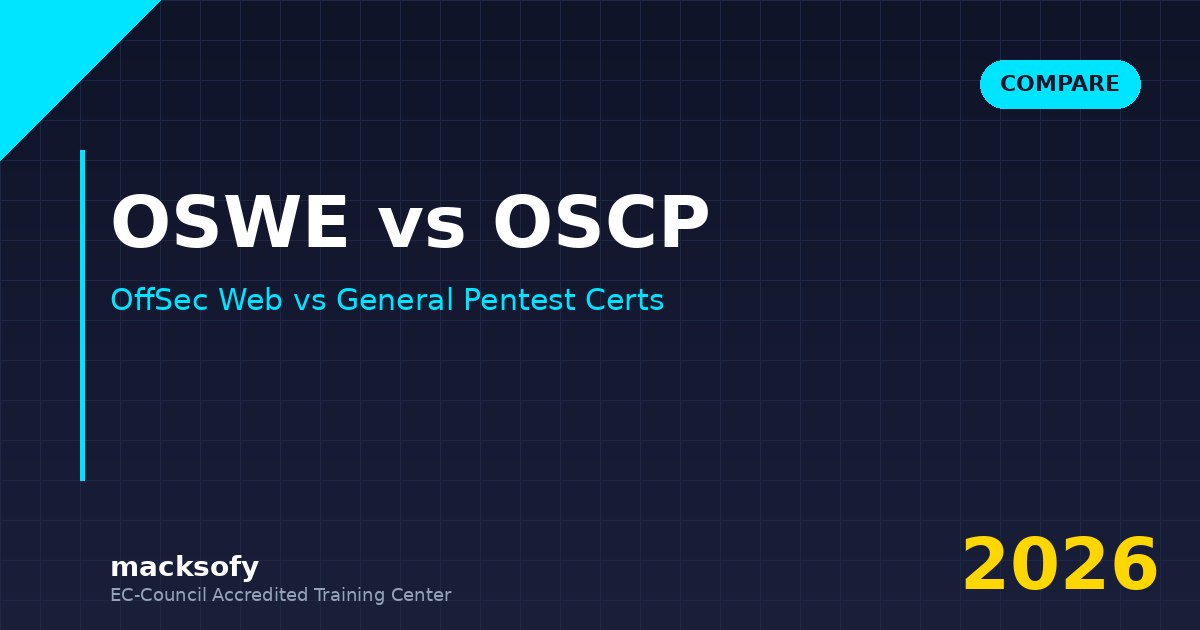 COMPARE

OSWE vs OSCP

OffSec Web vs General Pentest Certs

macksofy

EC-Council Accredited Training Center

2026